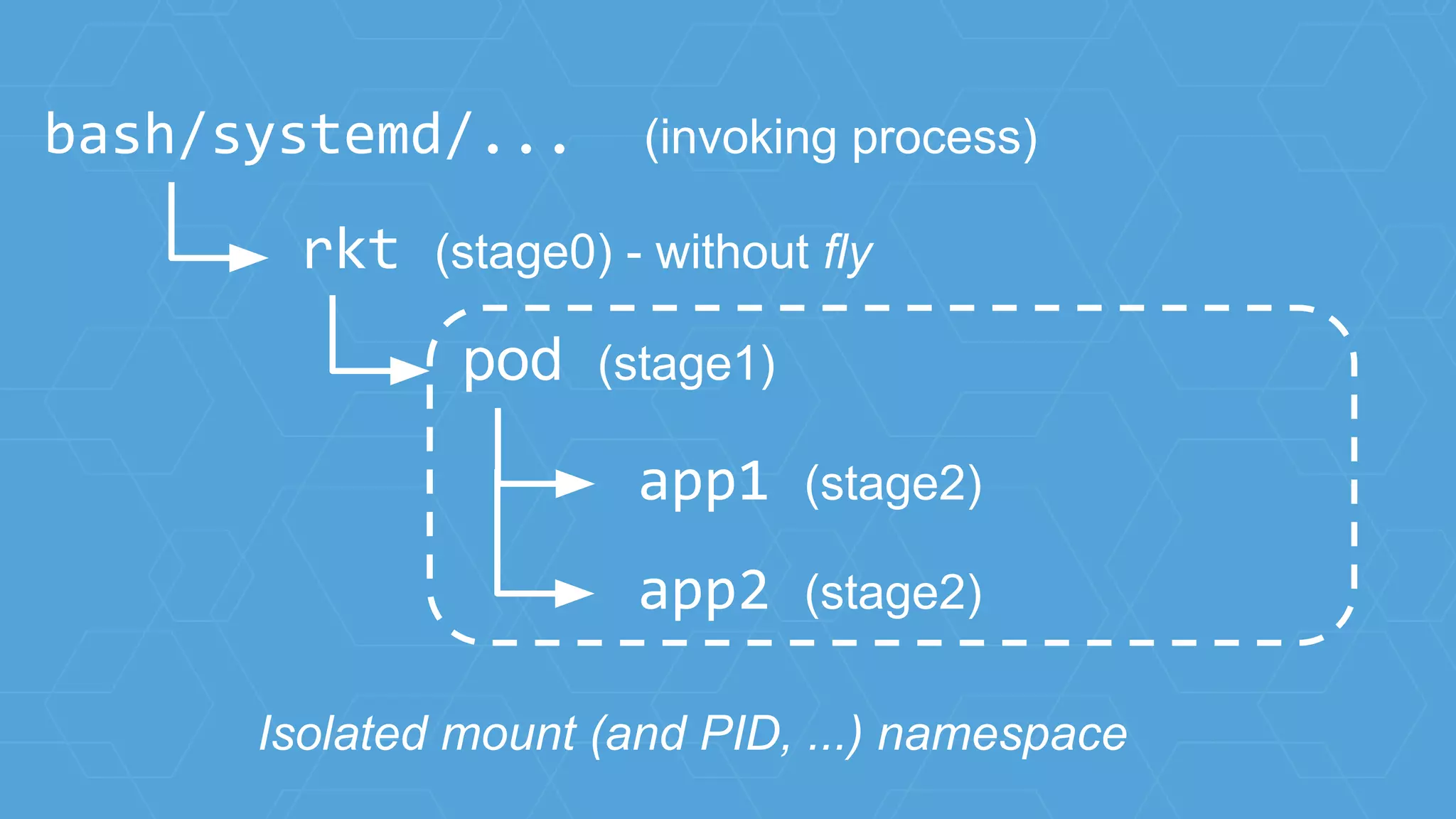 bash/systemd/... (invoking process)

rkt (stage0) - without fly

pod (stage1)

app1 (stage2)

app2 (stage2)

Isolated mount (and PID, ...) namespace